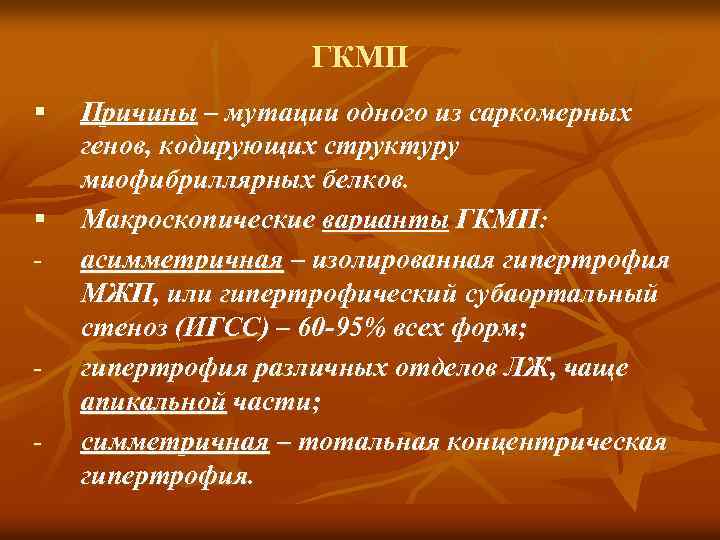 ГКМП

▪ Причины – мутации одного из саркомерных генов, кодирующих структуру миофибриллярных белков.

▪ Макроскопические варианты ГКМП:

- асимметричная – изолированная гипертрофия МЖП, или гипертрофический субаортальный стеноз (ИГСС) – 60-95% всех форм;

- гипертрофия различных отделов ЛЖ, чаще апикальной части;

- симметричная – тотальная концентрическая гипертрофия.